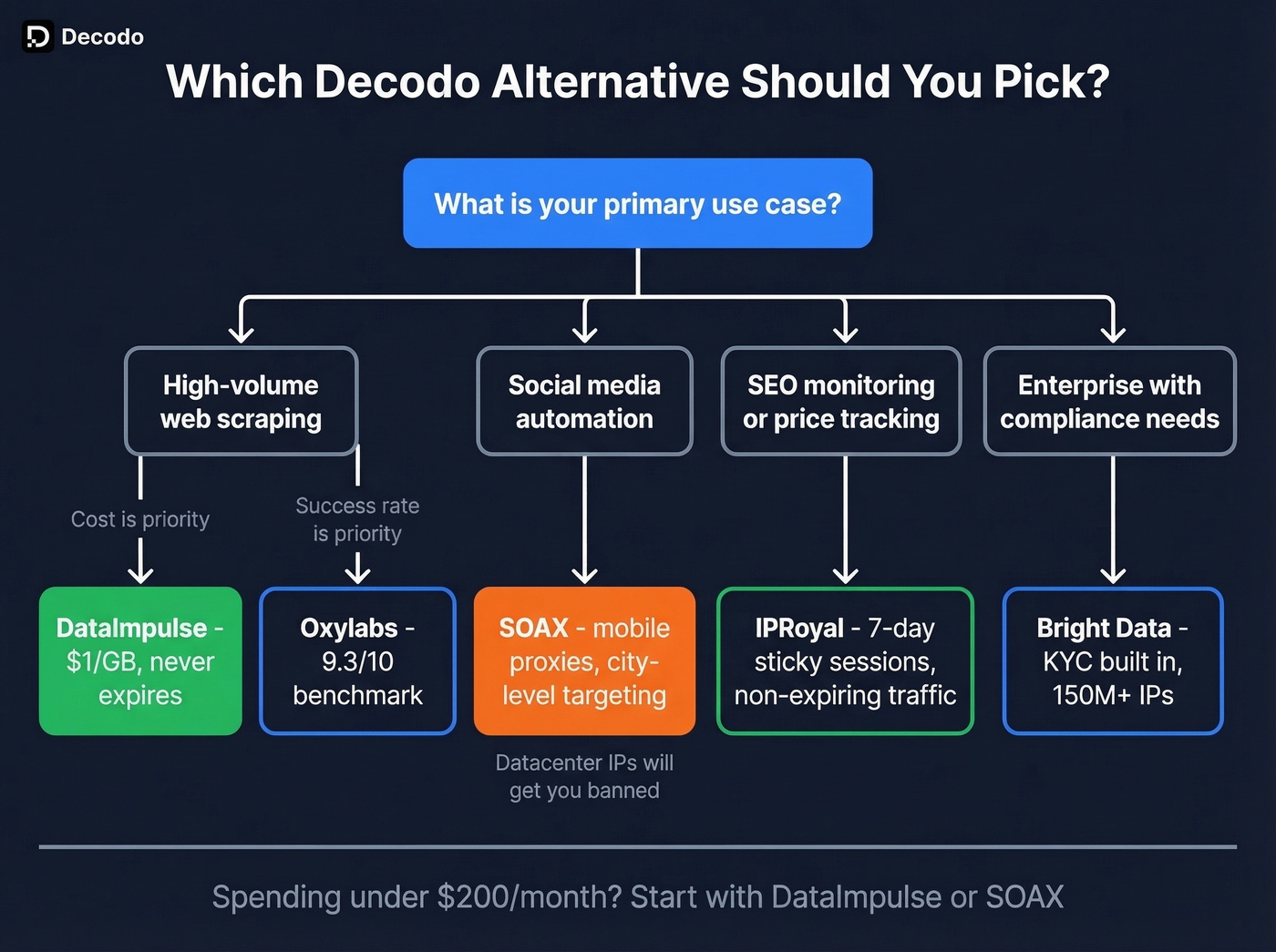 Decodo

Which Decodo Alternative Should You Pick?

What is your primary use case?

High-volume web scraping

Social media automation

SEO monitoring or price tracking

Enterprise with compliance needs

Cost is priority

Success rate is priority

DataImpulse - $1/GB, never expires

Oxylabs - 9.3/10 benchmark

SOAX - mobile proxies, city-level targeting

IPRoyal - 7-day sticky sessions, non-expiring traffic

Bright Data - KYC built in, 150M+ IPs

Datacenter IPs will get you banned

Spending under $200/month? Start with DataImpulse or SOAX